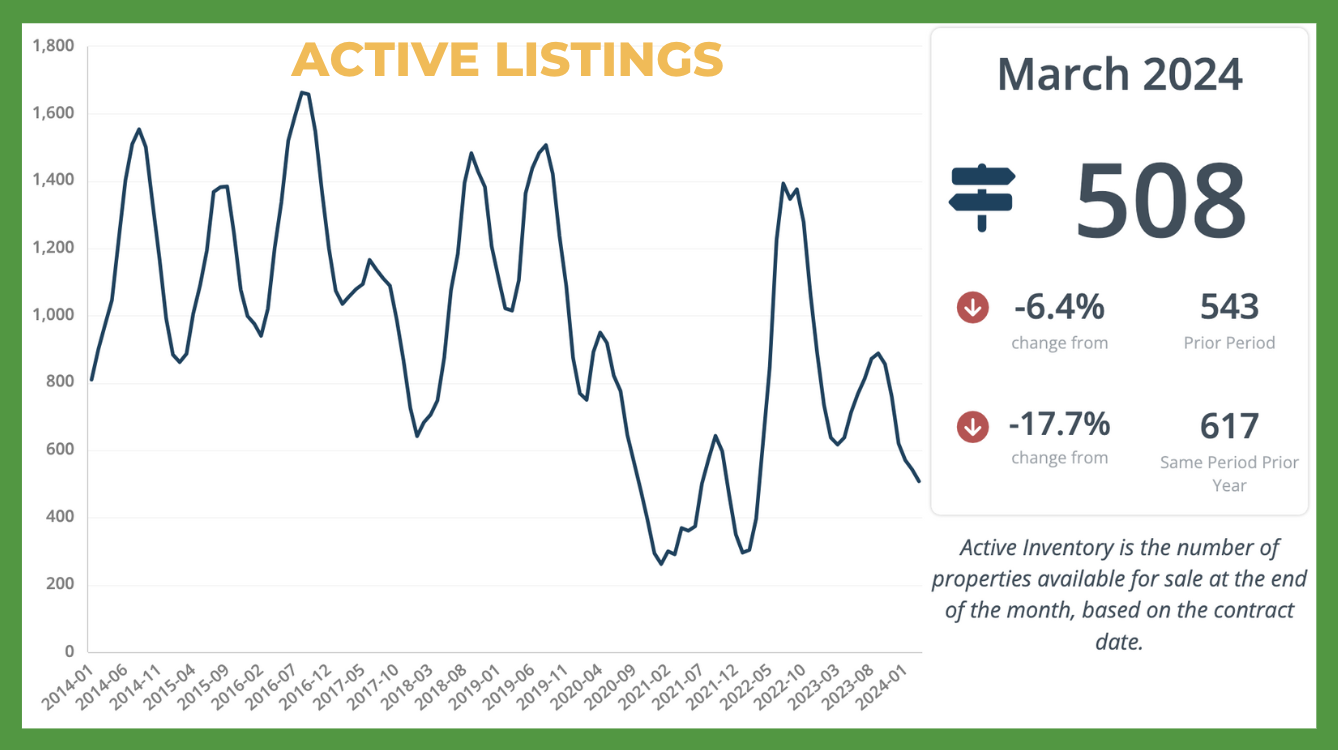 ACTIVE LISTINGS

1,800
1,600
1,400
1,200
1,000
800
600
400
200
0

2014-01
2014-06
2014-11
2015-04
2015-09
2016-02
2016-07
2016-12
2017-05
2017-10
2018-03
2018-08
2019-01
2019-06
2019-11
2020-04
2020-09
2021-02
2021-07
2021-12
2022-05
2022-10
2023-03
2023-08
2024-01

March 2024

508

-6.4%
change from

543
Prior Period

-17.7%
change from

617
Same Period Prior Year

Active Inventory is the number of properties available for sale at the end of the month, based on the contract date.